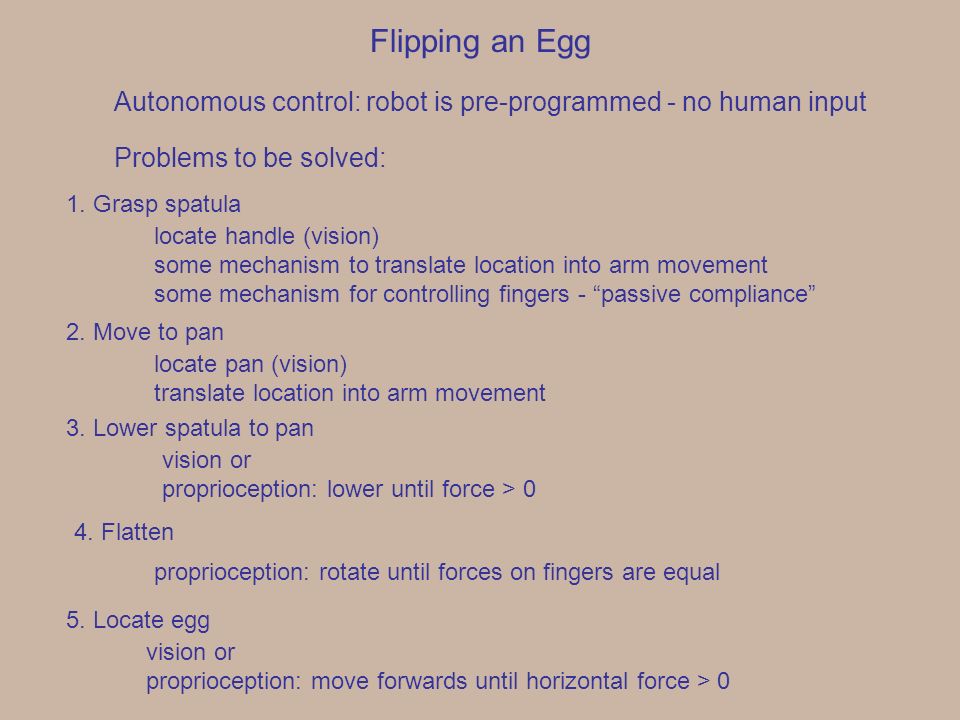 Flipping an Egg

Autonomous control: robot is pre-programmed - no human input

Problems to be solved:

1. Grasp spatula

locate handle (vision)
some mechanism to translate location into arm movement
some mechanism for controlling fingers - “passive compliance”

2. Move to pan

locate pan (vision)
translate location into arm movement

3. Lower spatula to pan

vision or
proprioception: lower until force > 0

4. Flatten

proprioception: rotate until forces on fingers are equal

5. Locate egg

vision or
proprioception: move forwards until horizontal force > 0